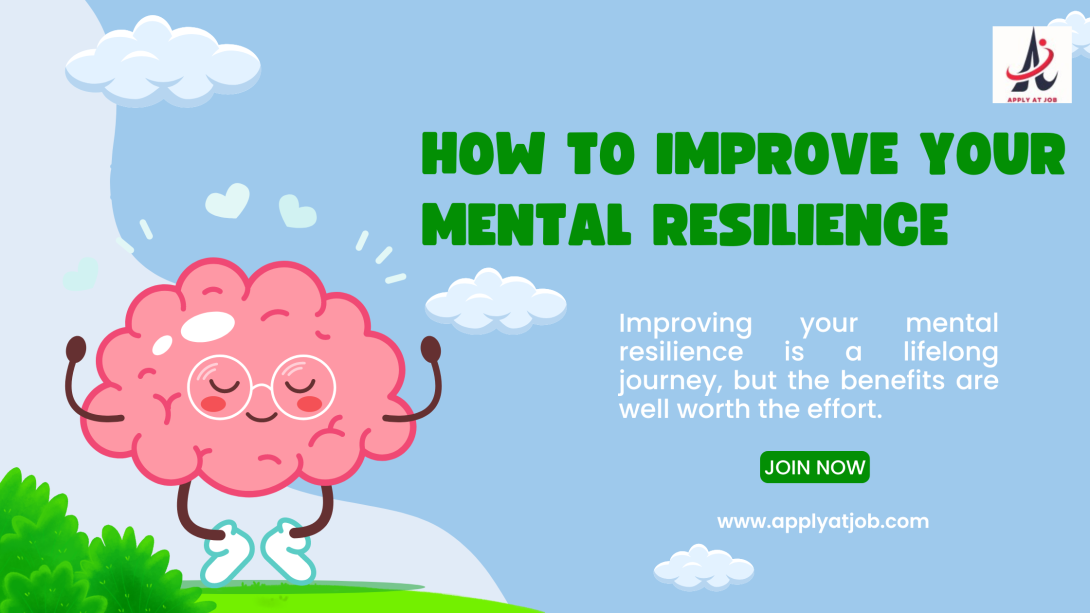 APPLY AT JOB

HOW TO IMPROVE YOUR MENTAL RESILIENCE

Improving your mental resilience is a lifelong journey, but the benefits are well worth the effort.

JOIN NOW

www.applyatjob.com